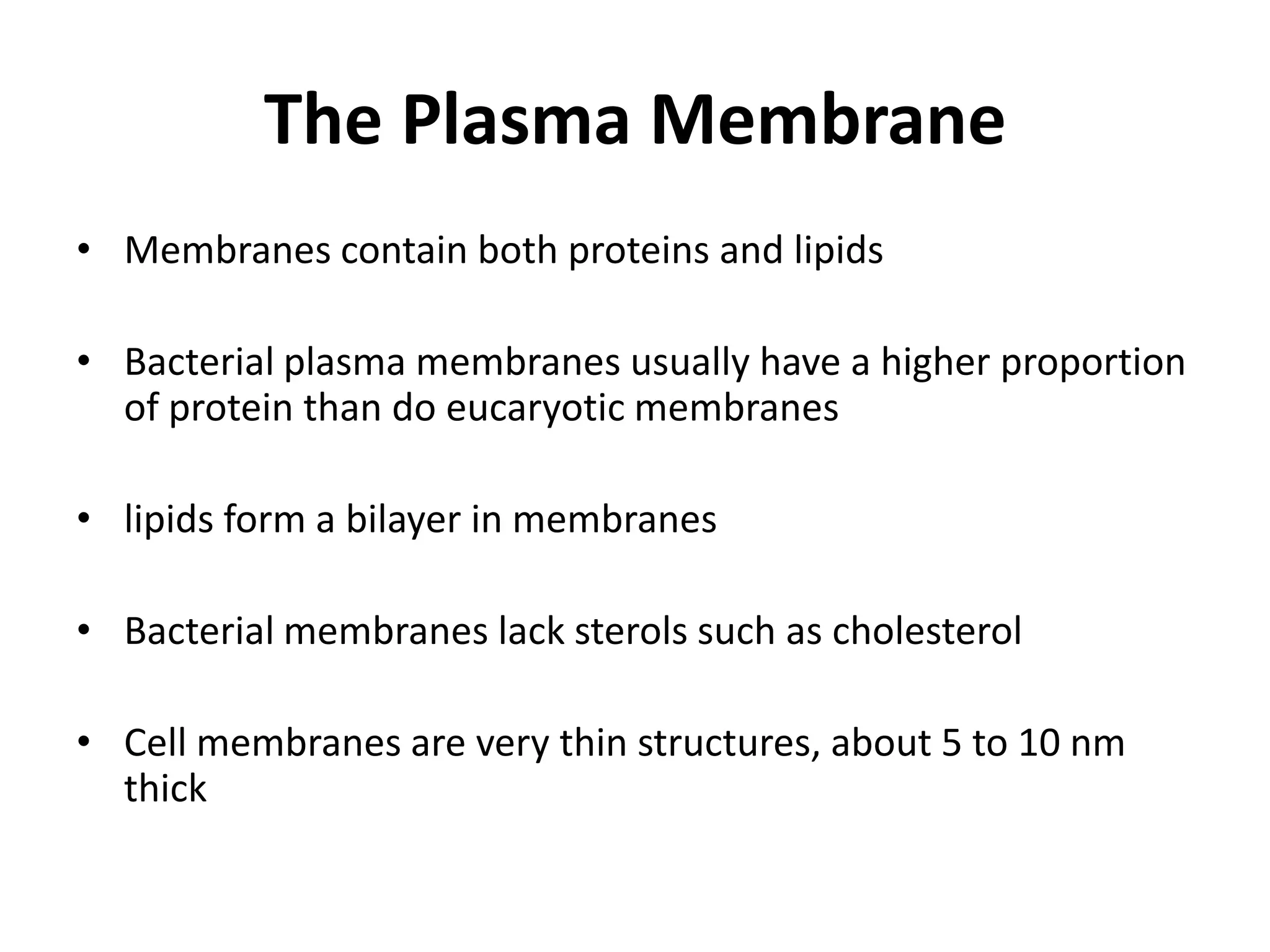 The Plasma Membrane

• Membranes contain both proteins and lipids

• Bacterial plasma membranes usually have a higher proportion of protein than do eucaryotic membranes

• lipids form a bilayer in membranes

• Bacterial membranes lack sterols such as cholesterol

• Cell membranes are very thin structures, about 5 to 10 nm thick